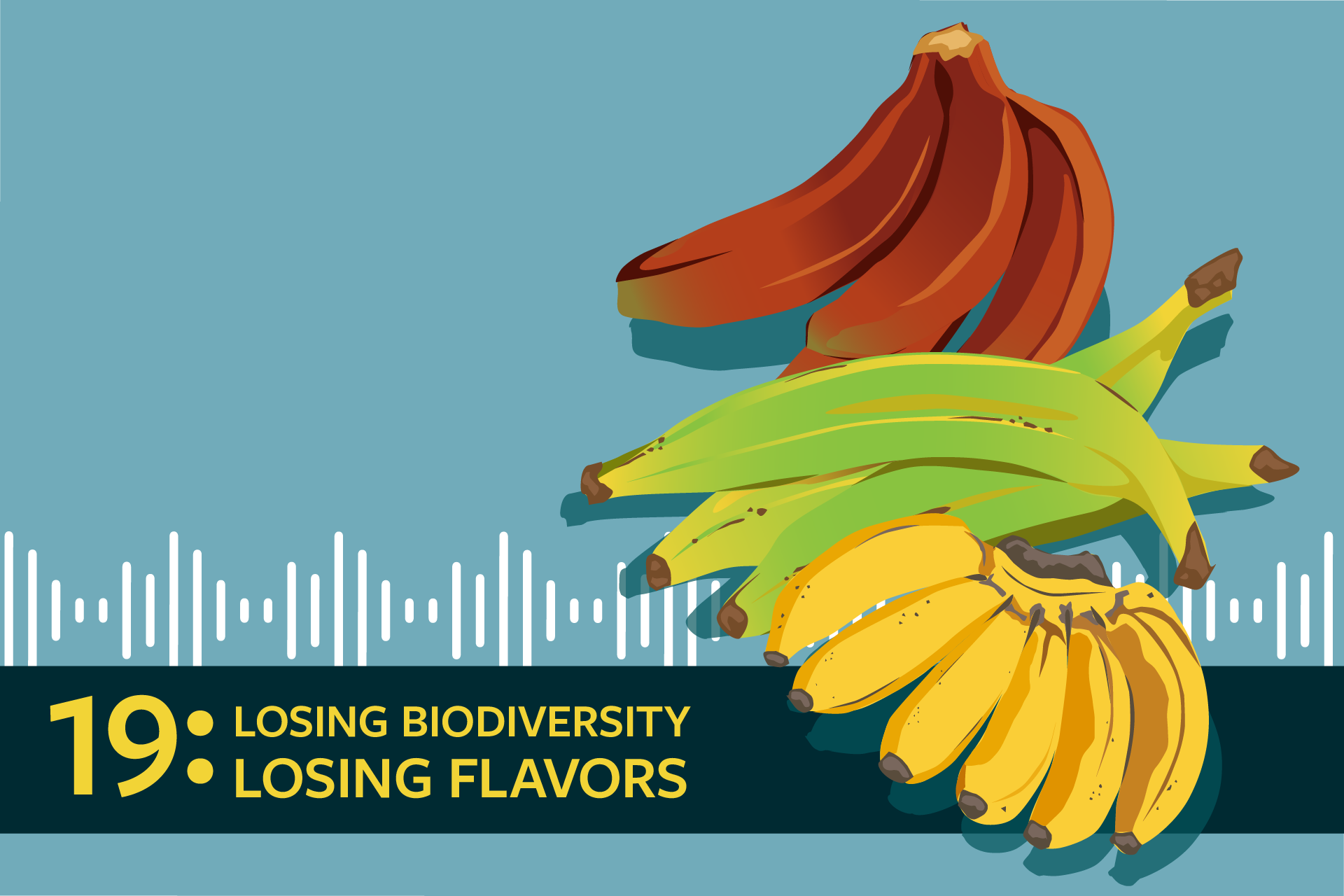 19: LOSING BIODIVERSITY
LOSING FLAVORS